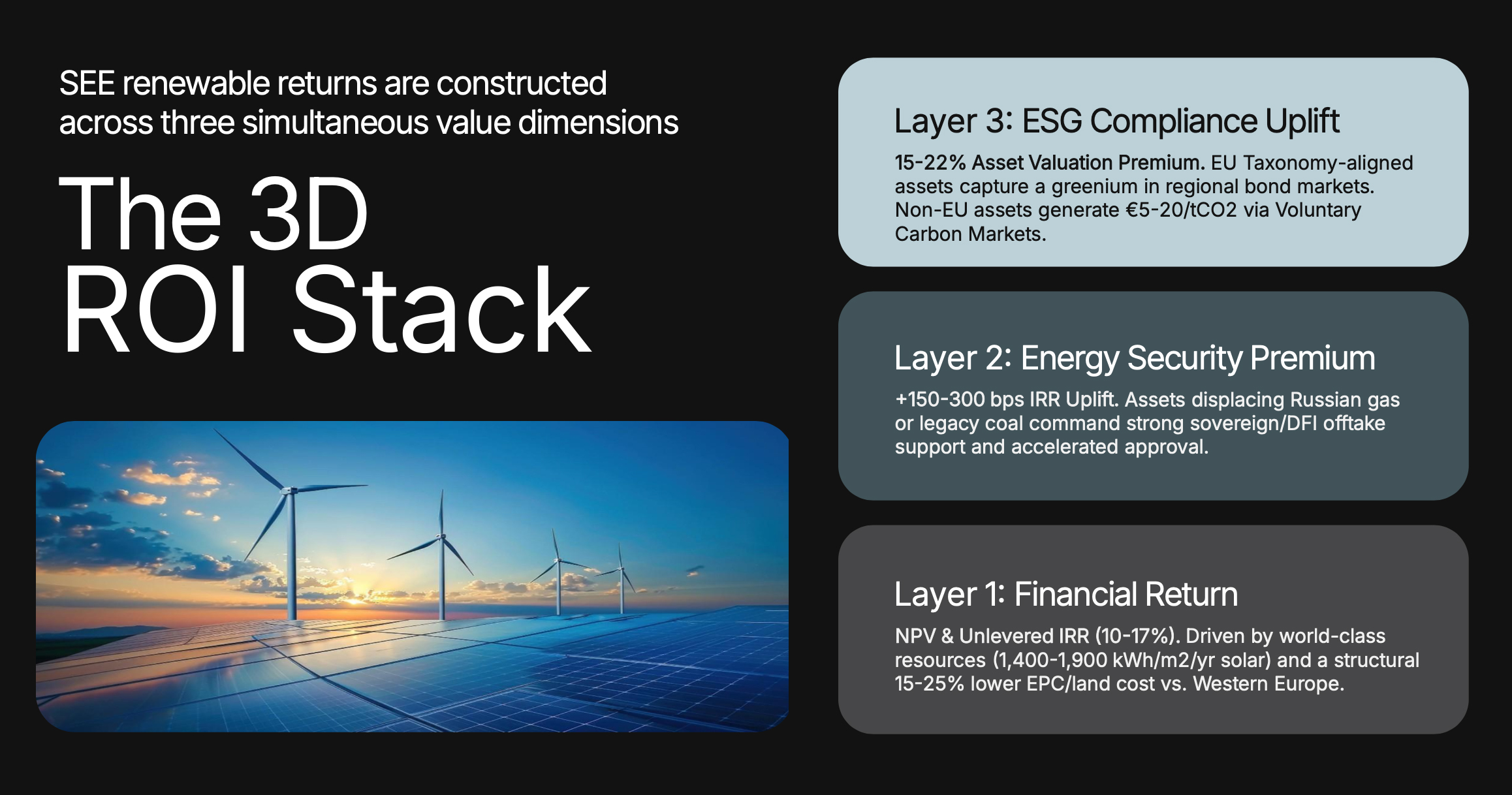 SEE renewable returns are constructed across three simultaneous value dimensions

The 3D ROI Stack

Layer 3: ESG Compliance Uplift

15-22% Asset Valuation Premium. EU Taxonomy-aligned assets capture a greenium in regional bond markets. Non-EU assets generate €5-20/tCO2 via Voluntary Carbon Markets.

Layer 2: Energy Security Premium

+150-300 bps IRR Uplift. Assets displacing Russian gas or legacy coal command strong sovereign/DFI offtake support and accelerated approval.

Layer 1: Financial Return

NPV & Unlevered IRR (10-17%). Driven by world-class resources (1,400-1,900 kWh/m2/yr solar) and a structural 15-25% lower EPC/land cost vs. Western Europe.